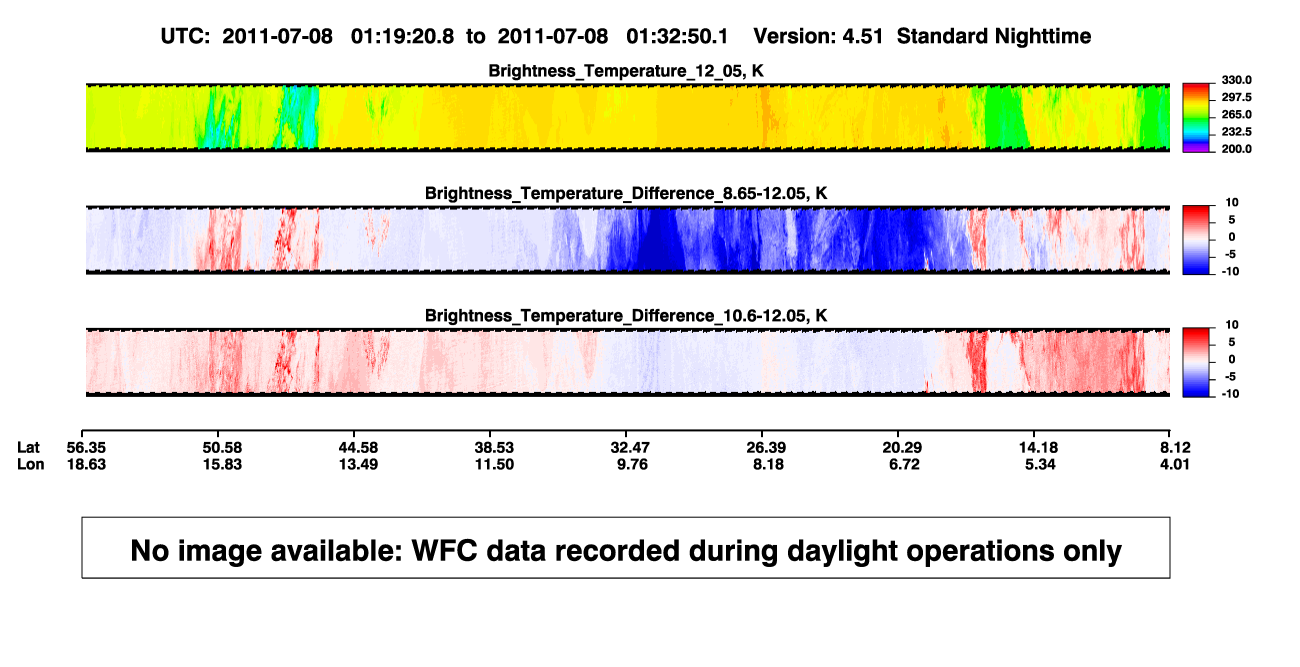 UTC: 2011-07-08 01:19:20.8 to 2011-07-08 01:32:50.1 Version: 4.51 Standard Nighttime

Brightness_Temperature_12_05, K

330.0
297.5
265.0
232.5
200.0

Brightness_Temperature_Difference_8.65-12.05, K

10
5
0
-5
-10

Brightness_Temperature_Difference_10.6-12.05, K

10
5
0
-5
-10

| Lat | 56.35 | 50.58 | 44.58 | 38.53 | 32.47 | 26.39 | 20.29 | 14.18 | 8.12 |
|---|---|---|---|---|---|---|---|---|---|
| Lon | 18.63 | 15.83 | 13.49 | 11.50 | 9.76 | 8.18 | 6.72 | 5.34 | 4.01 |

No image available: WFC data recorded during daylight operations only